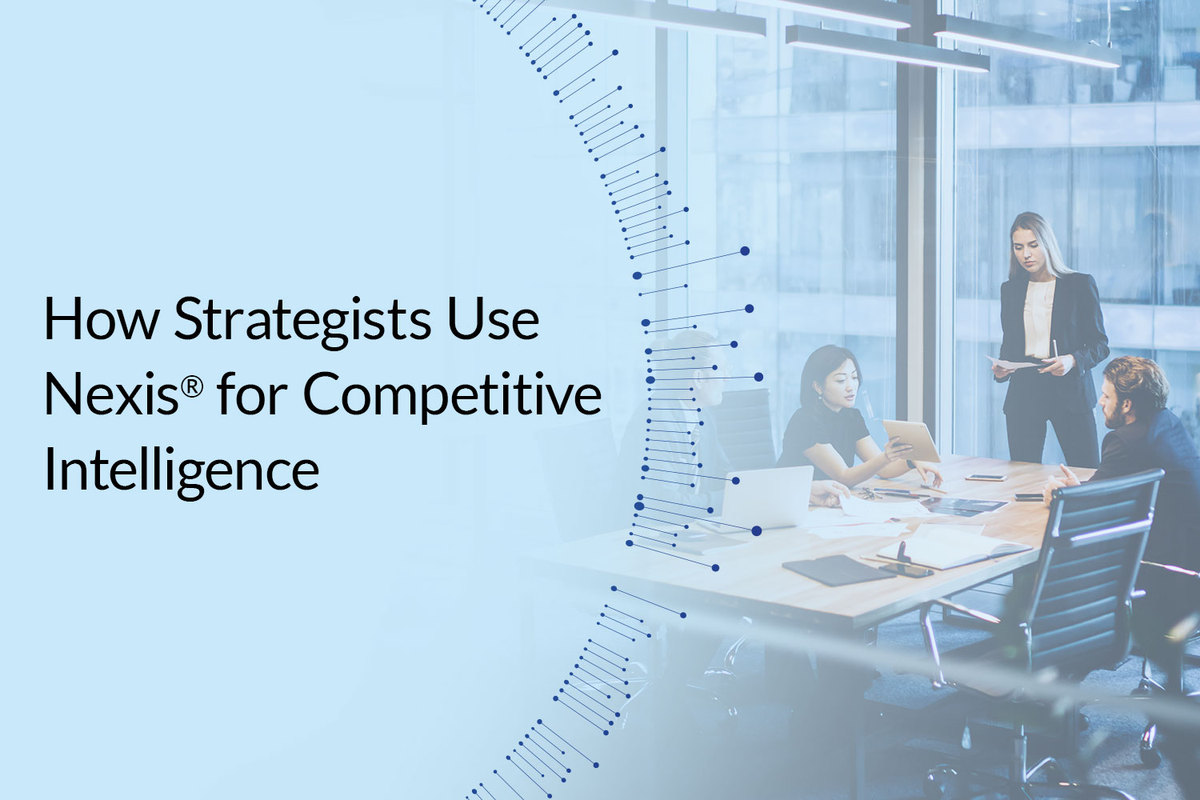 How Strategists Use Nexis® for Competitive Intelligence